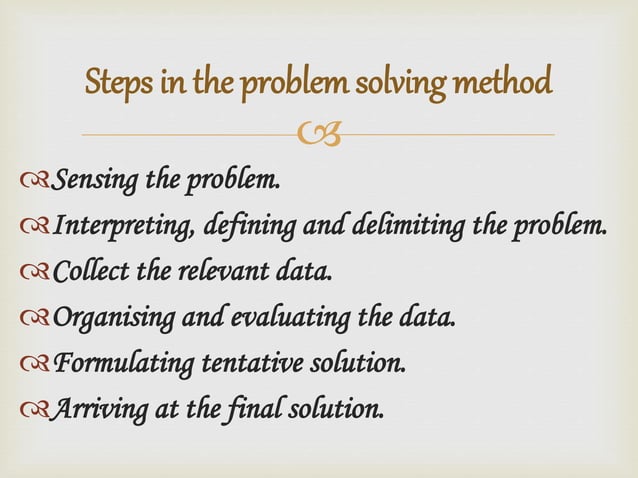 Steps in the problem solving method

Sensing the problem.

Interpreting, defining and delimiting the problem.

Collect the relevant data.

Organising and evaluating the data.

Formulating tentative solution.

Arriving at the final solution.